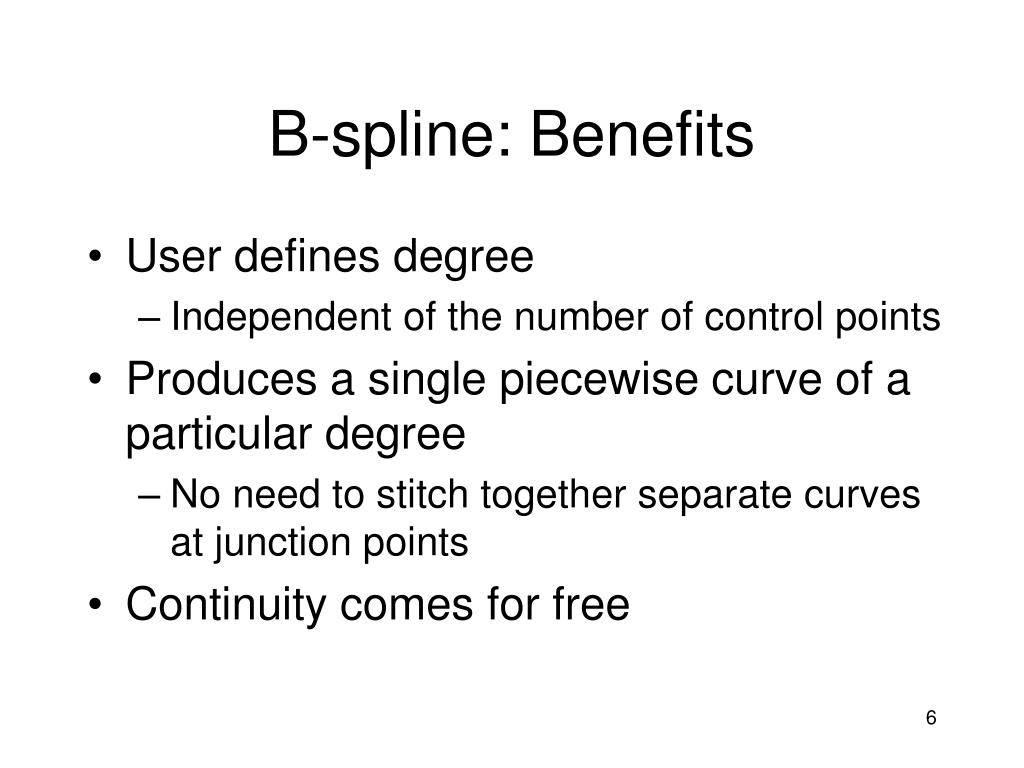 B-spline: Benefits

• User defines degree
– Independent of the number of control points
• Produces a single piecewise curve of a particular degree
– No need to stitch together separate curves at junction points
• Continuity comes for free

6